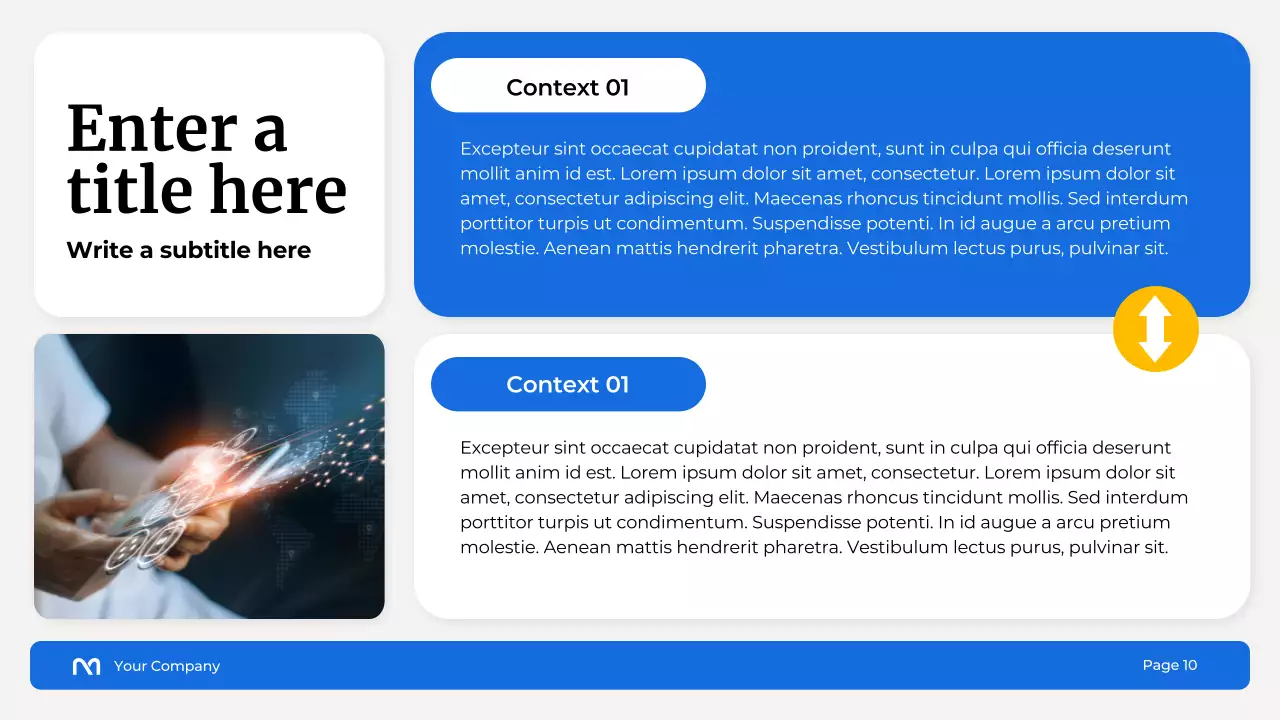 Enter a title here

Write a subtitle here

Context 01

Excepteur sint occaecat cupidatat non proident, sunt in culpa qui officia deserunt mollit anim id est. Lorem ipsum dolor sit amet, consectetur. Lorem ipsum dolor sit amet, consectetur adipiscing elit. Maecenas rhoncus tincidunt mollis. Sed interdum porttitor turpis ut condimentum. Suspendisse potenti. In id augue a arcu pretium molestie. Aenean mattis hendrerit pharetra. Vestibulum lectus purus, pulvinar sit.

Context 01

Excepteur sint occaecat cupidatat non proident, sunt in culpa qui officia deserunt mollit anim id est. Lorem ipsum dolor sit amet, consectetur. Lorem ipsum dolor sit amet, consectetur adipiscing elit. Maecenas rhoncus tincidunt mollis. Sed interdum porttitor turpis ut condimentum. Suspendisse potenti. In id augue a arcu pretium molestie. Aenean mattis hendrerit pharetra. Vestibulum lectus purus, pulvinar sit.

Your Company

Page 10